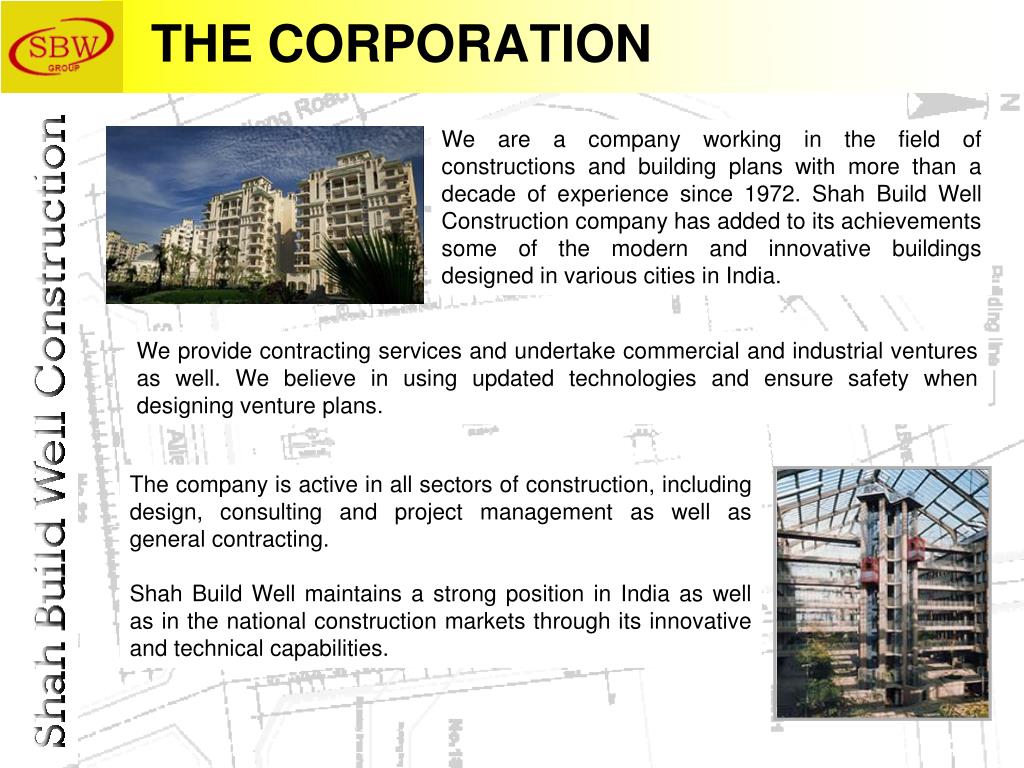 SBW GROUP

THE CORPORATION

Shah Build Well Construction

We are a company working in the field of constructions and building plans with more than a decade of experience since 1972. Shah Build Well Construction company has added to its achievements some of the modern and innovative buildings designed in various cities in India.

We provide contracting services and undertake commercial and industrial ventures as well. We believe in using updated technologies and ensure safety when designing venture plans.

The company is active in all sectors of construction, including design, consulting and project management as well as general contracting.

Shah Build Well maintains a strong position in India as well as in the national construction markets through its innovative and technical capabilities.